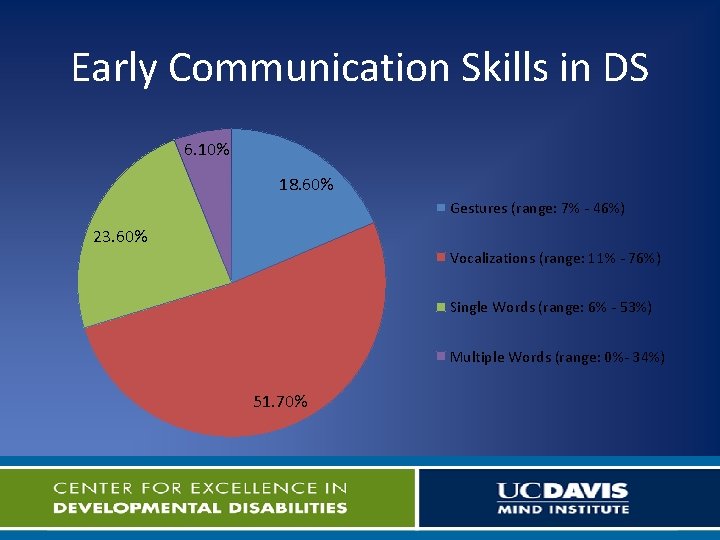 Early Communication Skills in DS

6.10%

18.60%

23.60%

51.70%

Gestures (range: 7% - 46%)

Vocalizations (range: 11% - 76%)

Single Words (range: 6% - 53%)

Multiple Words (range: 0%- 34%)

CENTER FOR EXCELLENCE IN
DEVELOPMENTAL DISABILITIES

UCDAVIS
MIND INSTITUTE